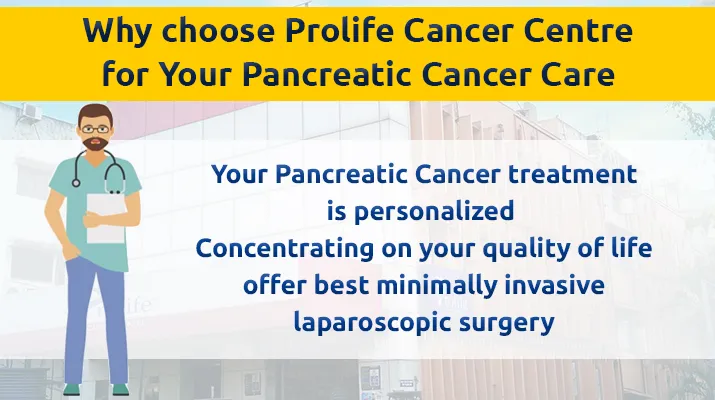 Why choose Prolife Cancer Centre for Your Pancreatic Cancer Care

Your Pancreatic Cancer treatment is personalized
Concentrating on your quality of life
offer best minimally invasive laparoscopic surgery